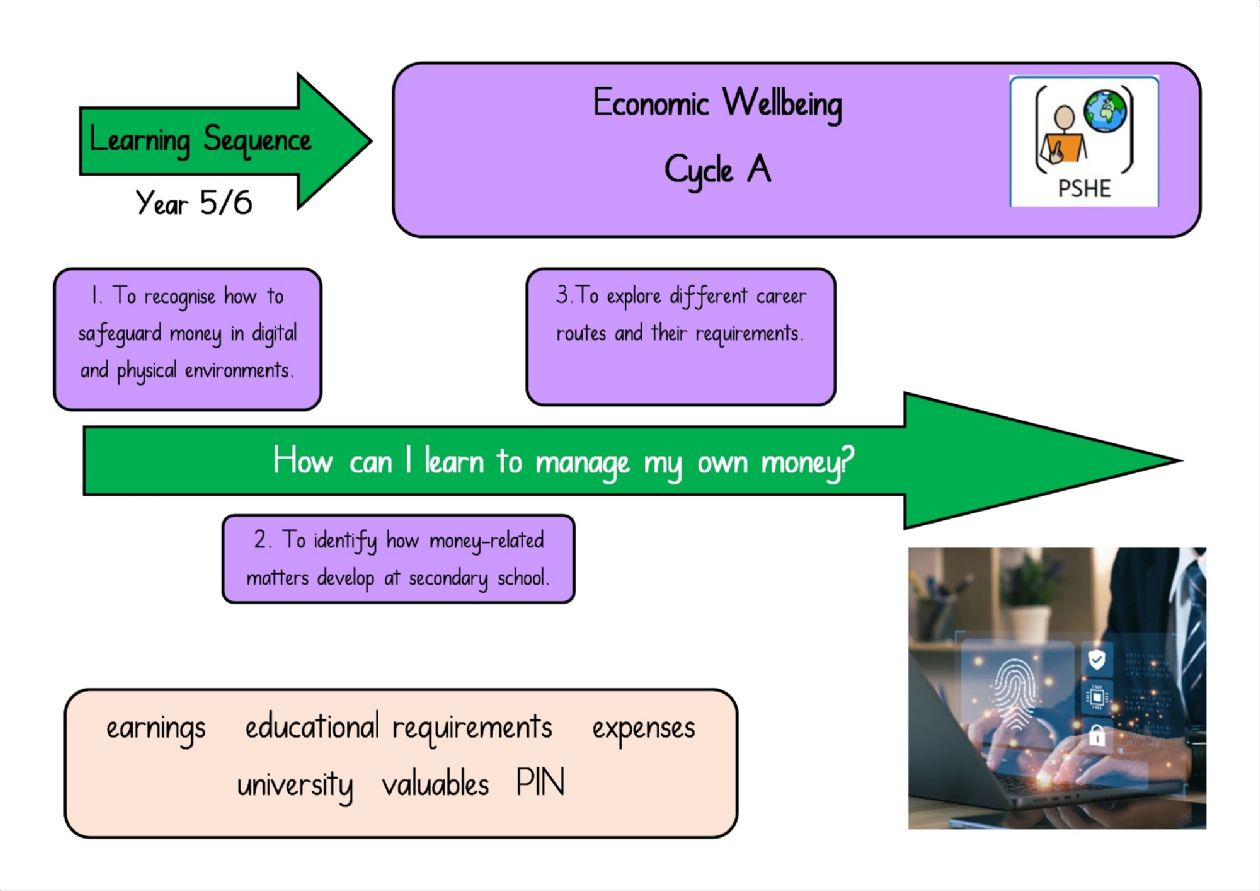 Learning Sequence

Year 5/6

Economic Wellbeing

Cycle A

PSHE

1. To recognise how to safeguard money in digital and physical environments.

3.To explore different career routes and their requirements.

How can I learn to manage my own money?

2. To identify how money-related matters develop at secondary school.

earnings educational requirements expenses university valuables PIN